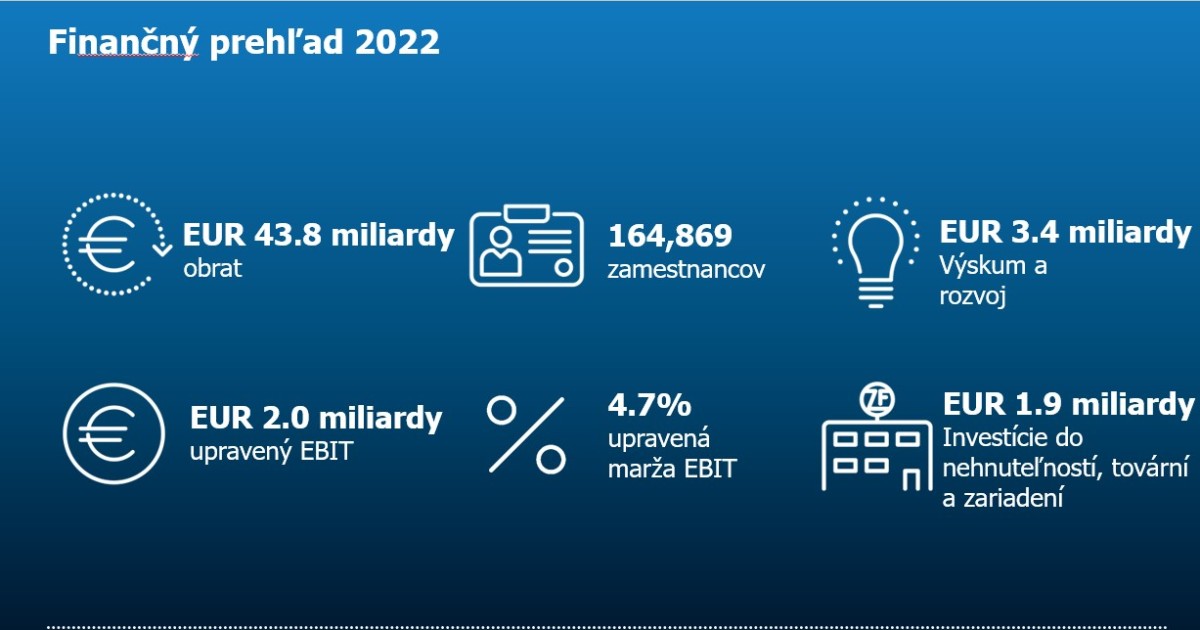 Finančný prehľad 2022

EUR 43.8 miliardy
obrat

164,869
zamestnancov

EUR 3.4 miliardy
Výskum a rozvoj

EUR 2.0 miliardy
upravený EBIT

4.7%
upravená marža EBIT

ZF

EUR 1.9 miliardy
Investície do nehnuteľností, tovární a zariadení